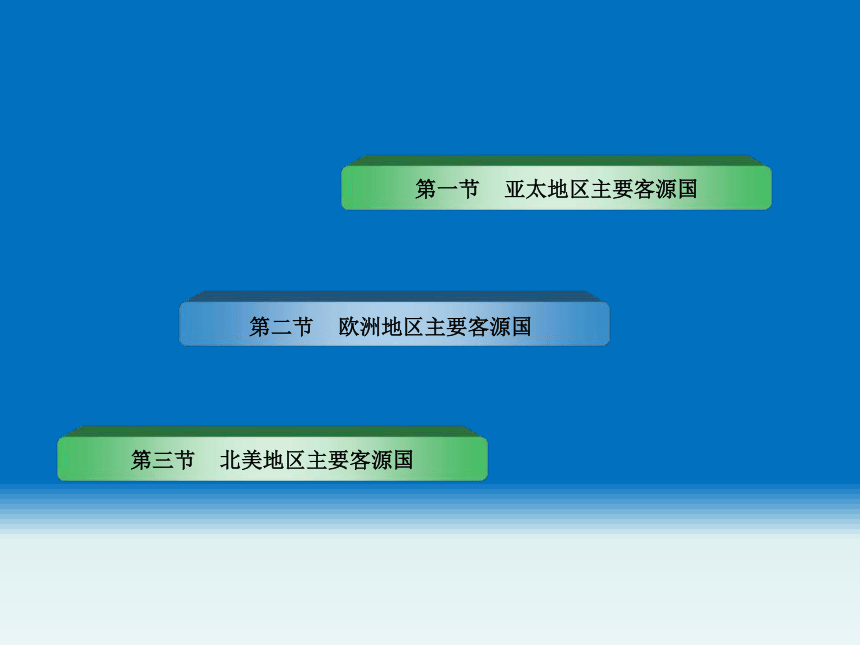 第一节　亚太地区主要客源国

第二节　欧洲地区主要客源国

第三节　北美地区主要客源国